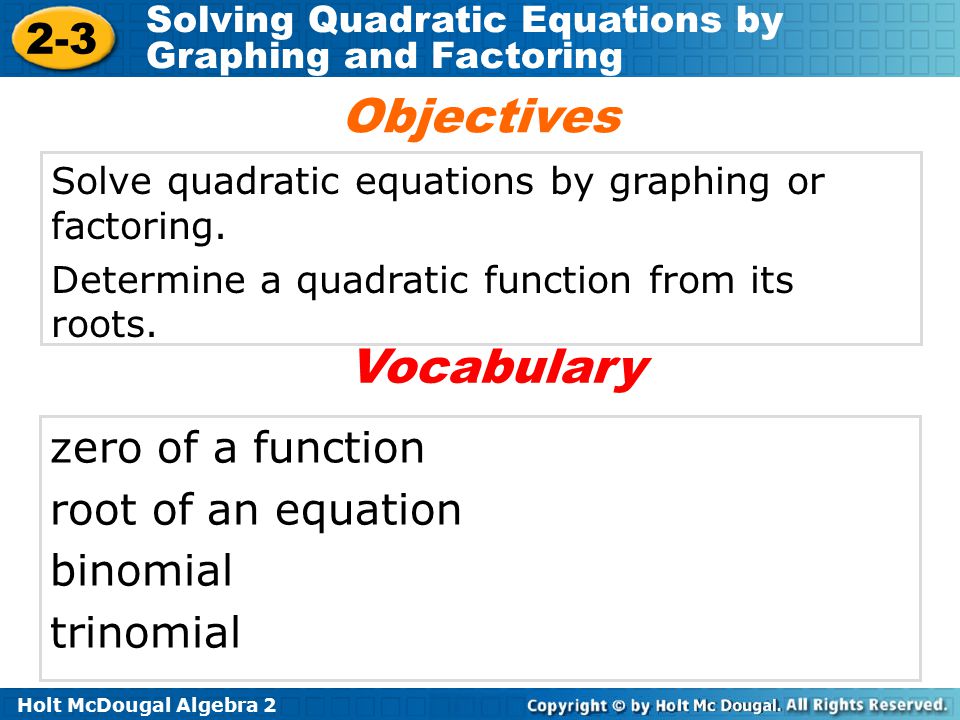 2-3 Solving Quadratic Equations by Graphing and Factoring

Objectives

Solve quadratic equations by graphing or factoring.

Determine a quadratic function from its roots.

Vocabulary

zero of a function

root of an equation

binomial

trinomial

Holt McDougal Algebra 2

Copyright © by Holt Mc Dougal. All Rights Reserved.